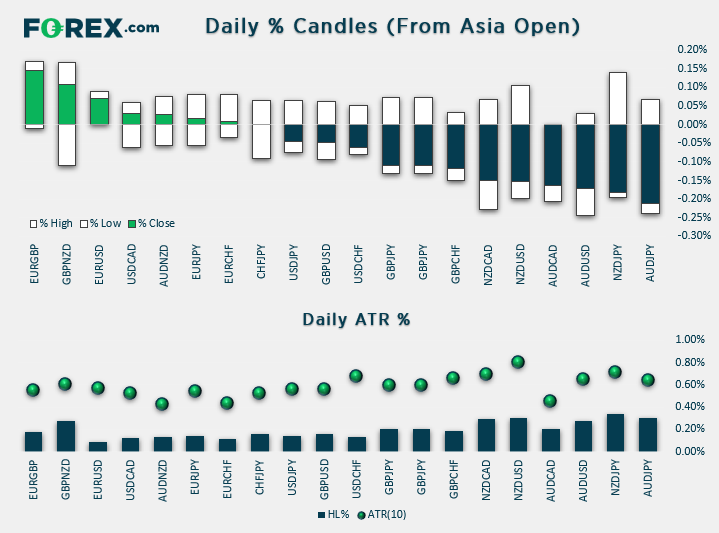 FOREX.com

Daily % Candles (From Asia Open)

0.20%
0.15%
0.10%
0.05%
0.00%
-0.05%
-0.10%
-0.15%
-0.20%
-0.25%
-0.30%

% High % Low % Close

EURGBP GBPNZD EURUSD USDCAD AUDNZD EURJPY EURCHF CHFJPY USDJPY GBPUSD USDCHF GBPJPY GBPJPY GBPCHF NZDCAD NZDUSD AUDCAD AUDUSD NZDJPY AUDJPY

Daily ATR %

1.00%
0.80%
0.60%
0.40%
0.20%
0.00%

EURGBP GBPNZD EURUSD USDCAD AUDNZD EURJPY EURCHF CHFJPY USDJPY GBPUSD USDCHF GBPJPY GBPJPY GBPCHF NZDCAD NZDUSD AUDCAD AUDUSD NZDJPY AUDJPY

HL% ATR(10)